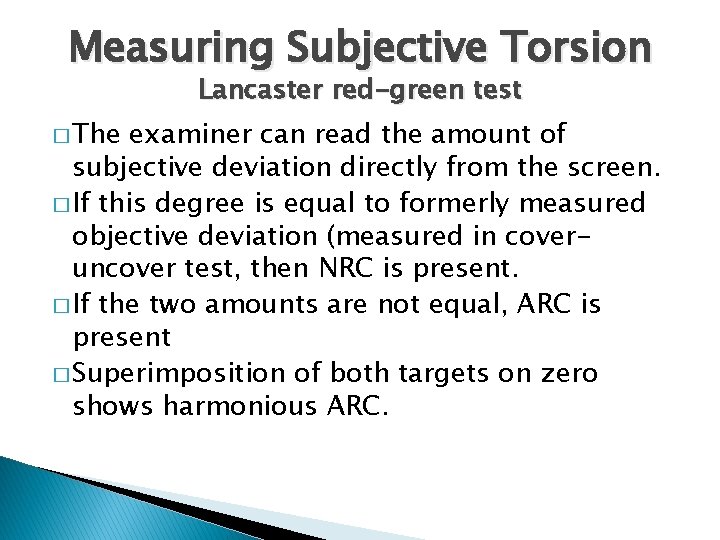 Measuring Subjective Torsion
Lancaster red-green test

□ The examiner can read the amount of subjective deviation directly from the screen.

□ If this degree is equal to formerly measured objective deviation (measured in cover-uncover test, then NRC is present.

□ If the two amounts are not equal, ARC is present

□ Superimposition of both targets on zero shows harmonious ARC.